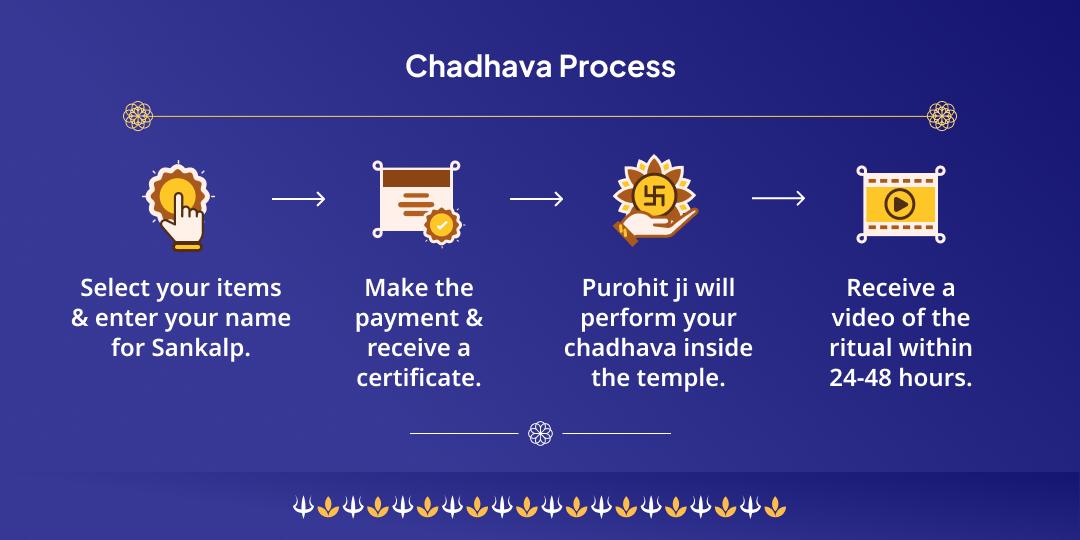 Chadhava Process

Select your items & enter your name for Sankalp.

Make the payment & receive a certificate.

Purohit ji will perform your chadhava inside the temple.

Receive a video of the ritual within 24-48 hours.